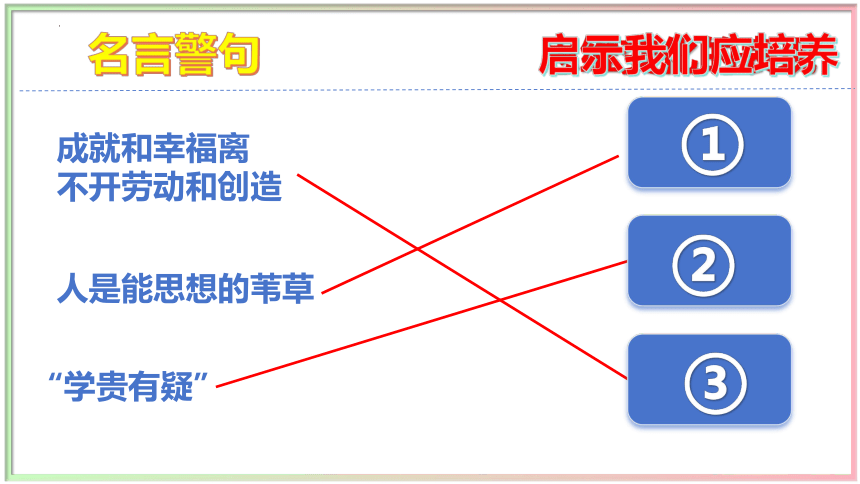 名言警句

启示我们应培养

成就和幸福离不开劳动和创造

人是能思想的苇草

“学贵有疑”

①

②

③